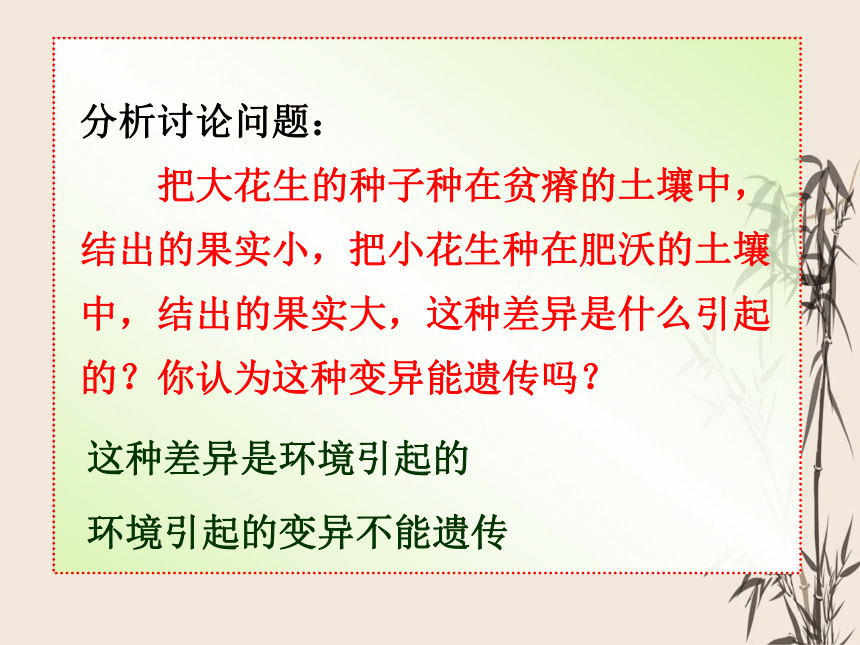 分析讨论问题：

把大花生的种子种在贫瘠的土壤中，结出的果实小，把小花生种在肥沃的土壤中，结出的果实大，这种差异是什么引起的？你认为这种变异能遗传吗？

这种差异是环境引起的

环境引起的变异不能遗传